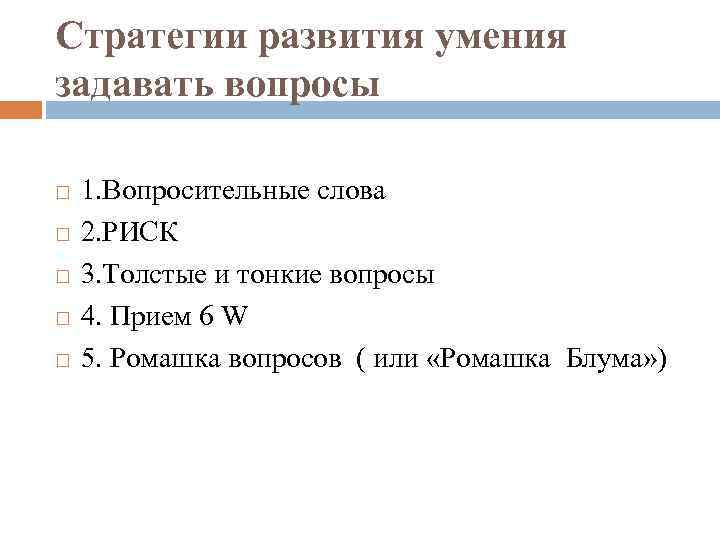 Стратегии развития умения задавать вопросы

1.Вопросительные слова
2.РИСК
3.Толстые и тонкие вопросы
4. Прием 6 W
5. Ромашка вопросов ( или «Ромашка Блума»)